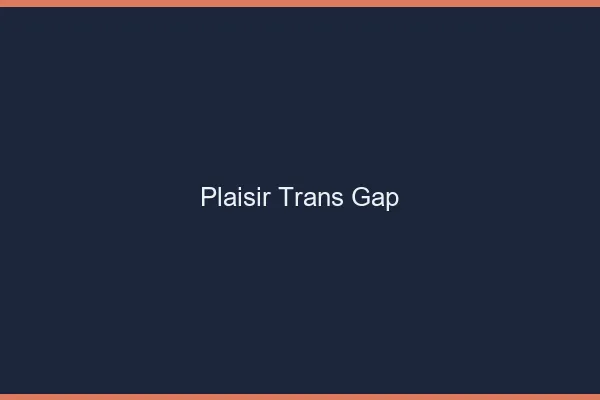 Plaisir Trans Gap